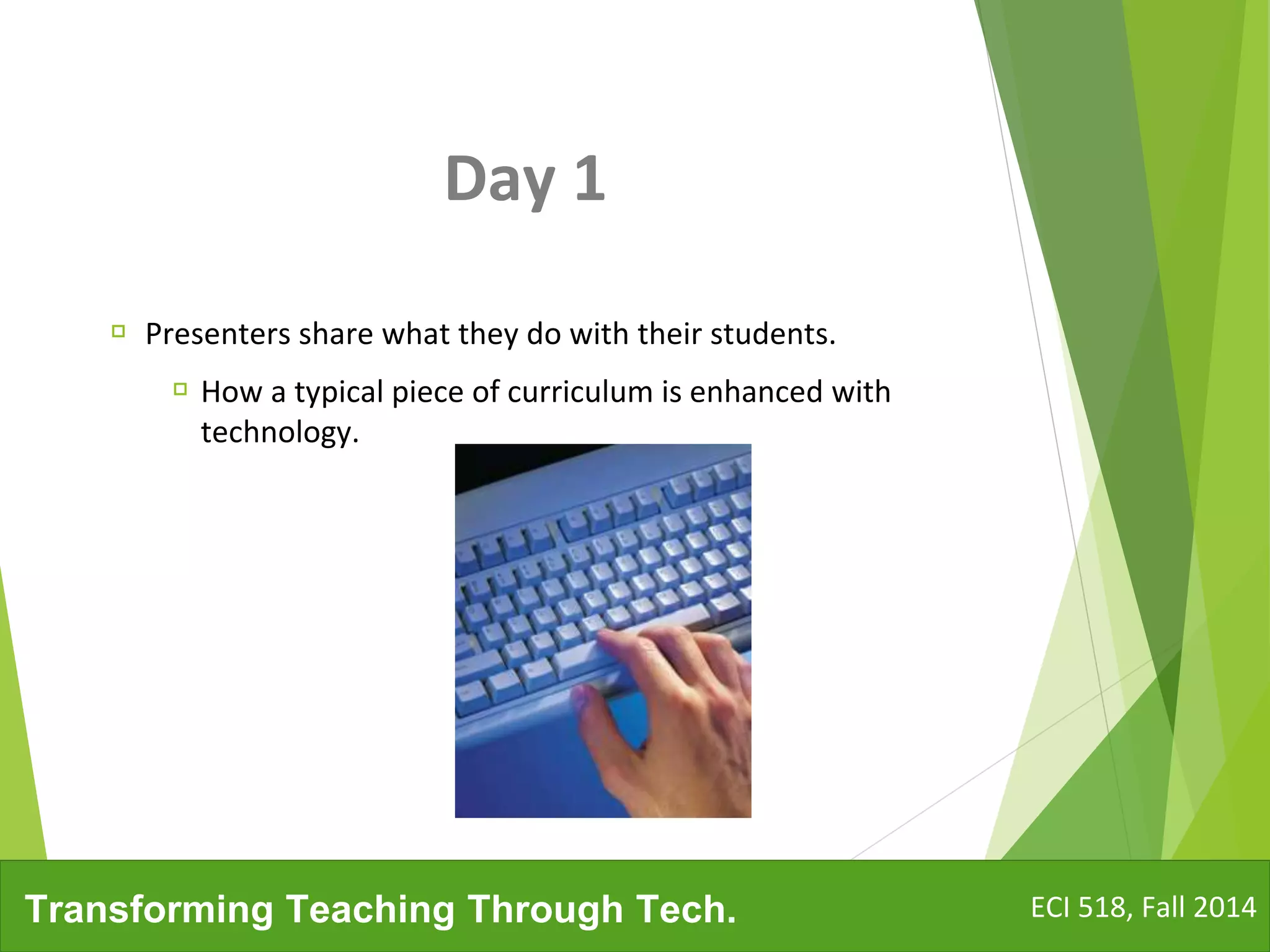 Day 1

Presenters share what they do with their students.

How a typical piece of curriculum is enhanced with technology.

Transforming Teaching Through Tech.

ECI 518, Fall 2014